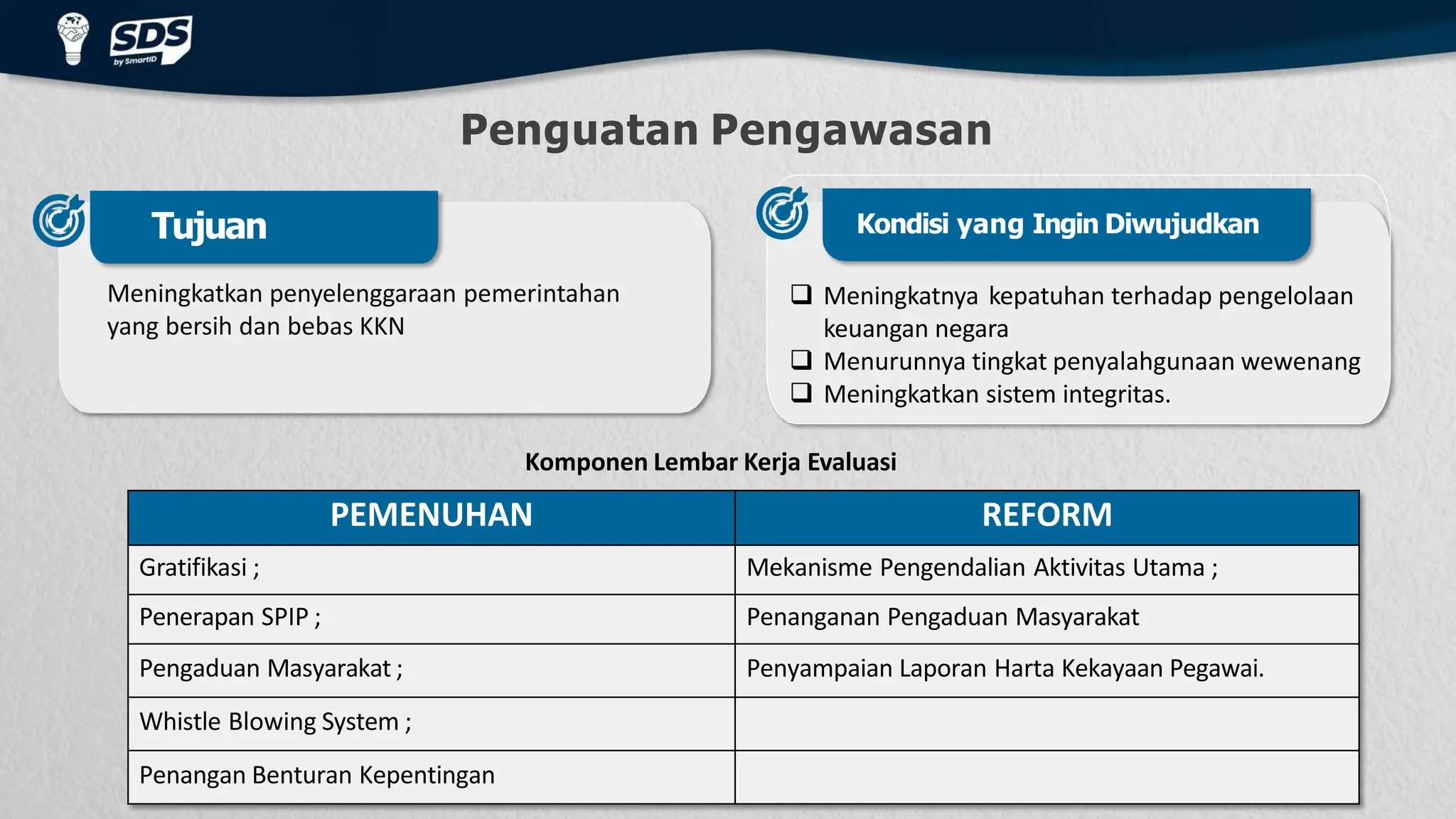 SDS
by SmartID

Penguatan Pengawasan

Tujuan

Meningkatkan penyelenggaraan pemerintahan yang bersih dan bebas KKN

Kondisi yang Ingin Diwujudkan

❑ Meningkatnya kepatuhan terhadap pengelolaan keuangan negara
❑ Menurunnya tingkat penyalahgunaan wewenang
❑ Meningkatkan sistem integritas.

Komponen Lembar Kerja Evaluasi

| PEMENUHAN | REFORM |
|---|---|
| Gratifikasi ; | Mekanisme Pengendalian Aktivitas Utama ; |
| Penerapan SPIP ; | Penanganan Pengaduan Masyarakat |
| Pengaduan Masyarakat ; | Penyampaian Laporan Harta Kekayaan Pegawai. |
| Whistle Blowing System ; | |
| Penangan Benturan Kepentingan | |